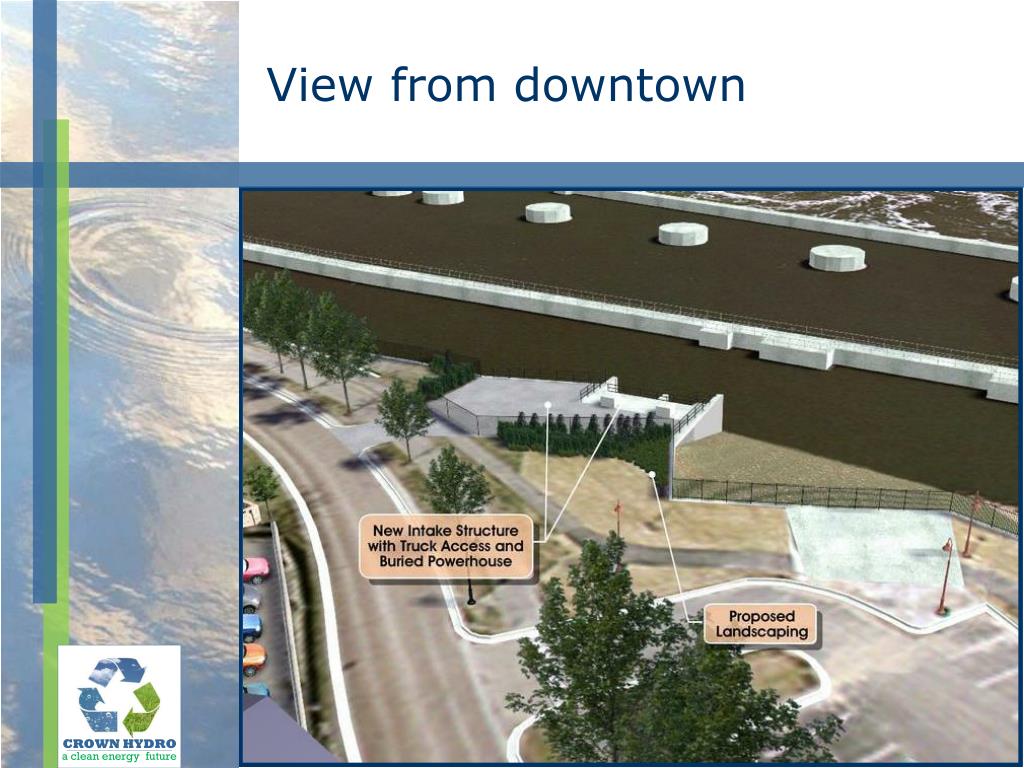 View from downtown

New Intake Structure with Truck Access and Buried Powerhouse

Proposed Landscaping

CROWN HYDRO
a clean energy future